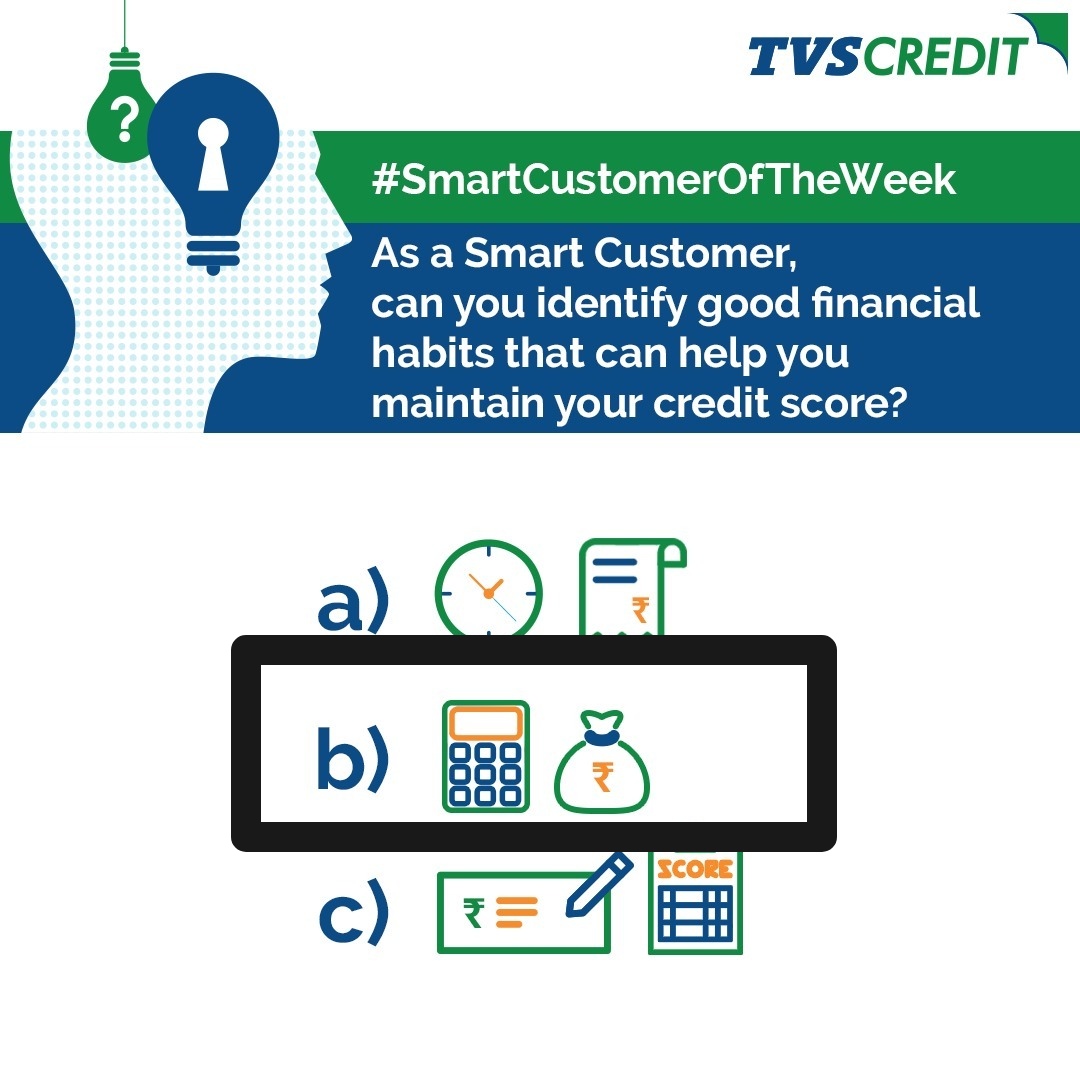 TVS CREDIT

?

#SmartCustomerOfTheWeek

As a Smart Customer, can you identify good financial habits that can help you maintain your credit score?

a) ₹

b) ₹

c) ₹ SCORE